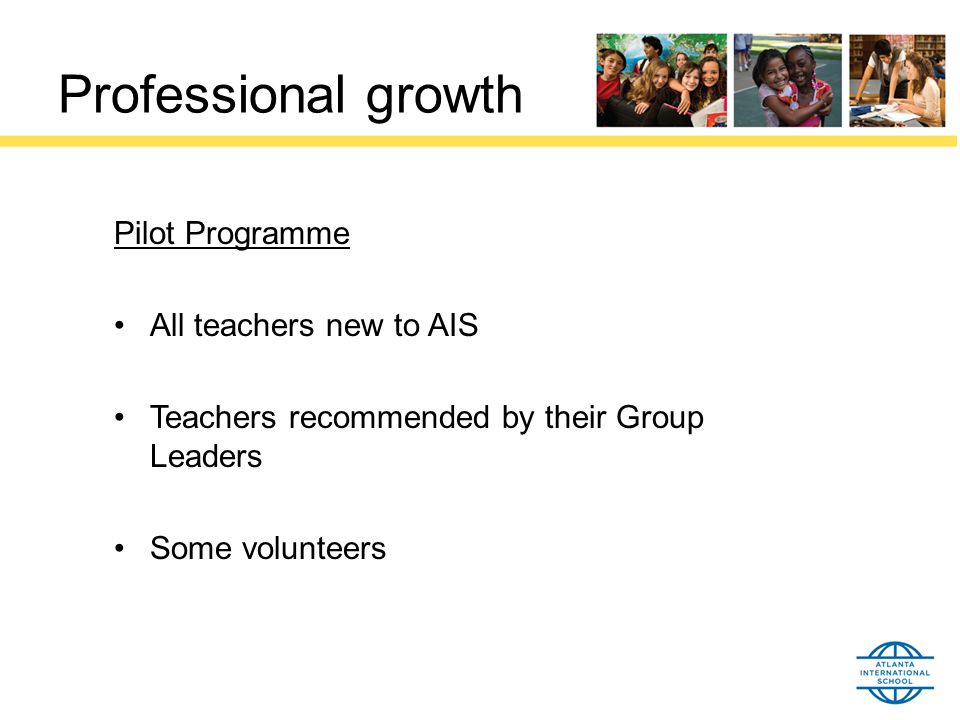 Professional growth

Pilot Programme

• All teachers new to AIS

• Teachers recommended by their Group Leaders

• Some volunteers

ATLANTA INTERNATIONAL SCHOOL